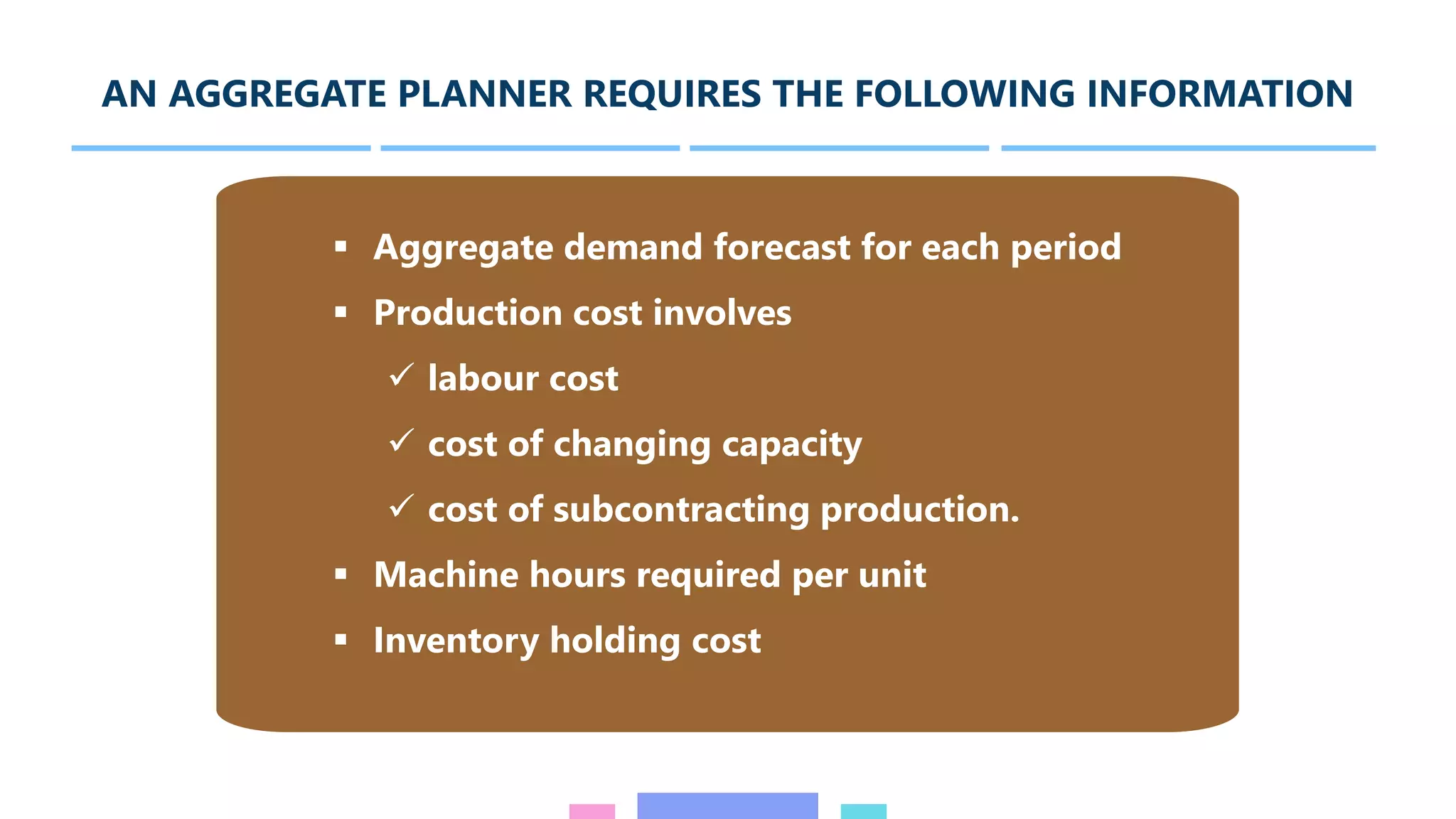 AN AGGREGATE PLANNER REQUIRES THE FOLLOWING INFORMATION

▪ Aggregate demand forecast for each period
▪ Production cost involves
✓ labour cost
✓ cost of changing capacity
✓ cost of subcontracting production.
▪ Machine hours required per unit
▪ Inventory holding cost